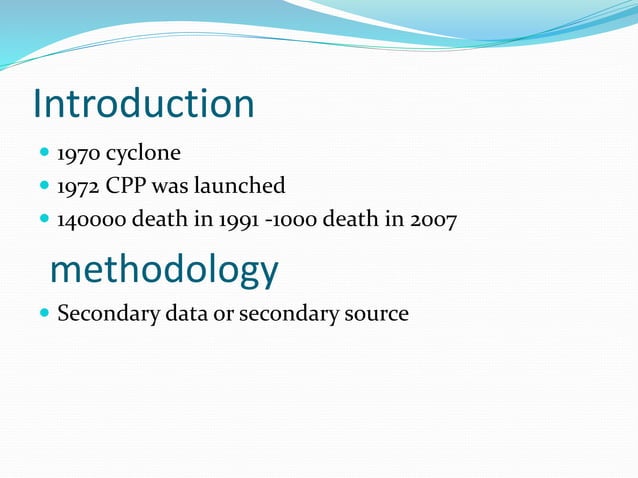 Introduction

- 1970 cyclone
- 1972 CPP was launched
- 140000 death in 1991 -1000 death in 2007

methodology

- Secondary data or secondary source